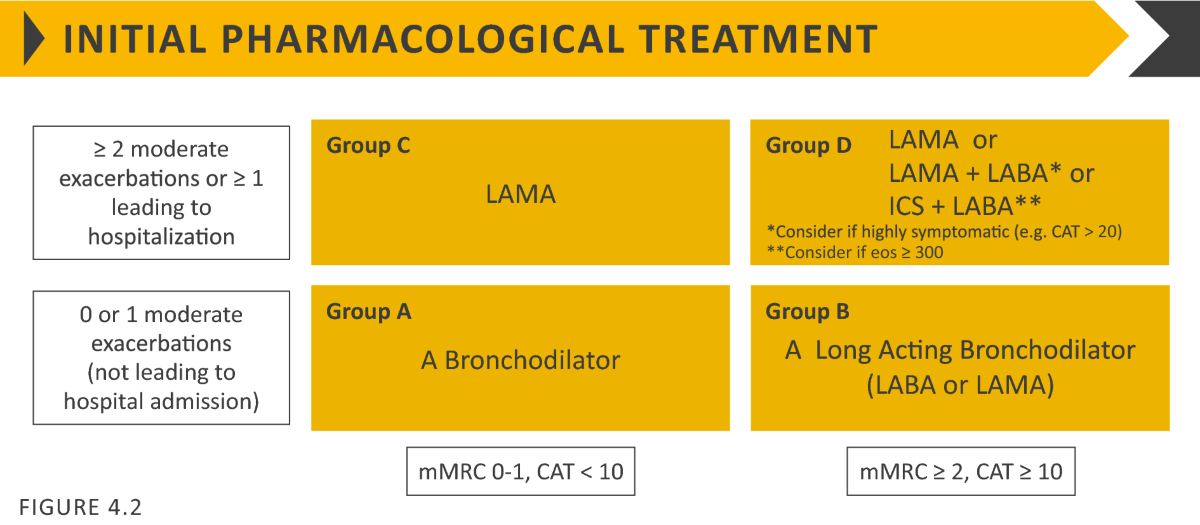 INITIAL PHARMACOLOGICAL TREATMENT

≥ 2 moderate exacerbations or ≥ 1 leading to hospitalization

Group C

LAMA

Group D

LAMA or
LAMA + LABA* or
ICS + LABA**

*Consider if highly symptomatic (e.g. CAT > 20)
**Consider if eos ≥ 300

0 or 1 moderate exacerbations (not leading to hospital admission)

Group A

A Bronchodilator

Group B

A Long Acting Bronchodilator (LABA or LAMA)

mMRC 0-1, CAT < 10

mMRC ≥ 2, CAT ≥ 10

FIGURE 4.2